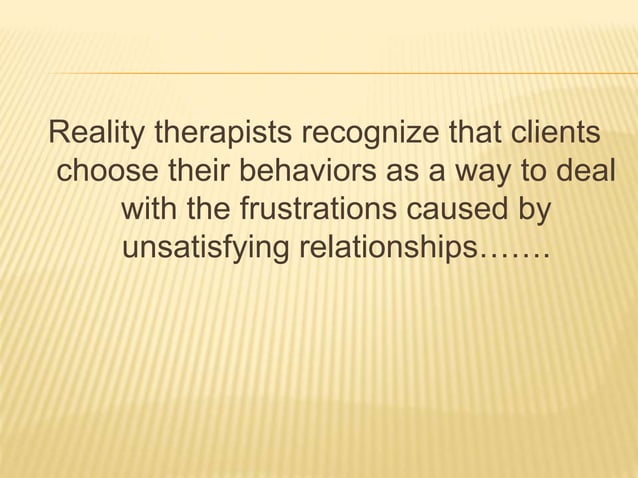 Reality therapists recognize that clients choose their behaviors as a way to deal with the frustrations caused by unsatisfying relationships…….